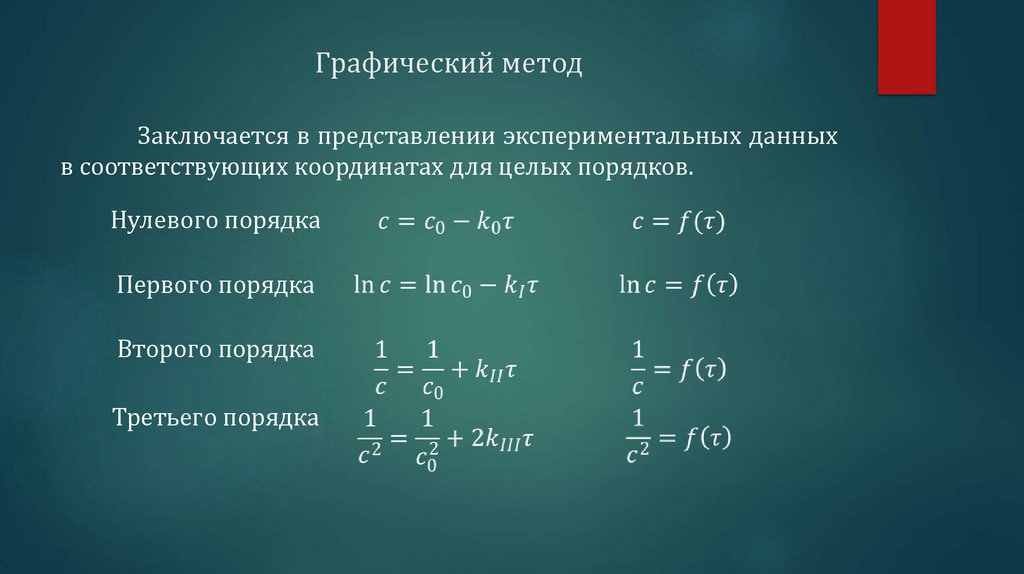 Графический метод

Заключается в представлении экспериментальных данных в соответствующих координатах для целых порядков.

Нулевого порядка $c = c_0 - k_0\tau$ $c = f(\tau)$

Первого порядка $\ln c = \ln c_0 - k_I\tau$ $\ln c = f(\tau)$

Второго порядка $\frac{1}{c} = \frac{1}{c_0} + k_{II}\tau$ $\frac{1}{c} = f(\tau)$

Третьего порядка $\frac{1}{c^2} = \frac{1}{c_0^2} + 2k_{III}\tau$ $\frac{1}{c^2} = f(\tau)$